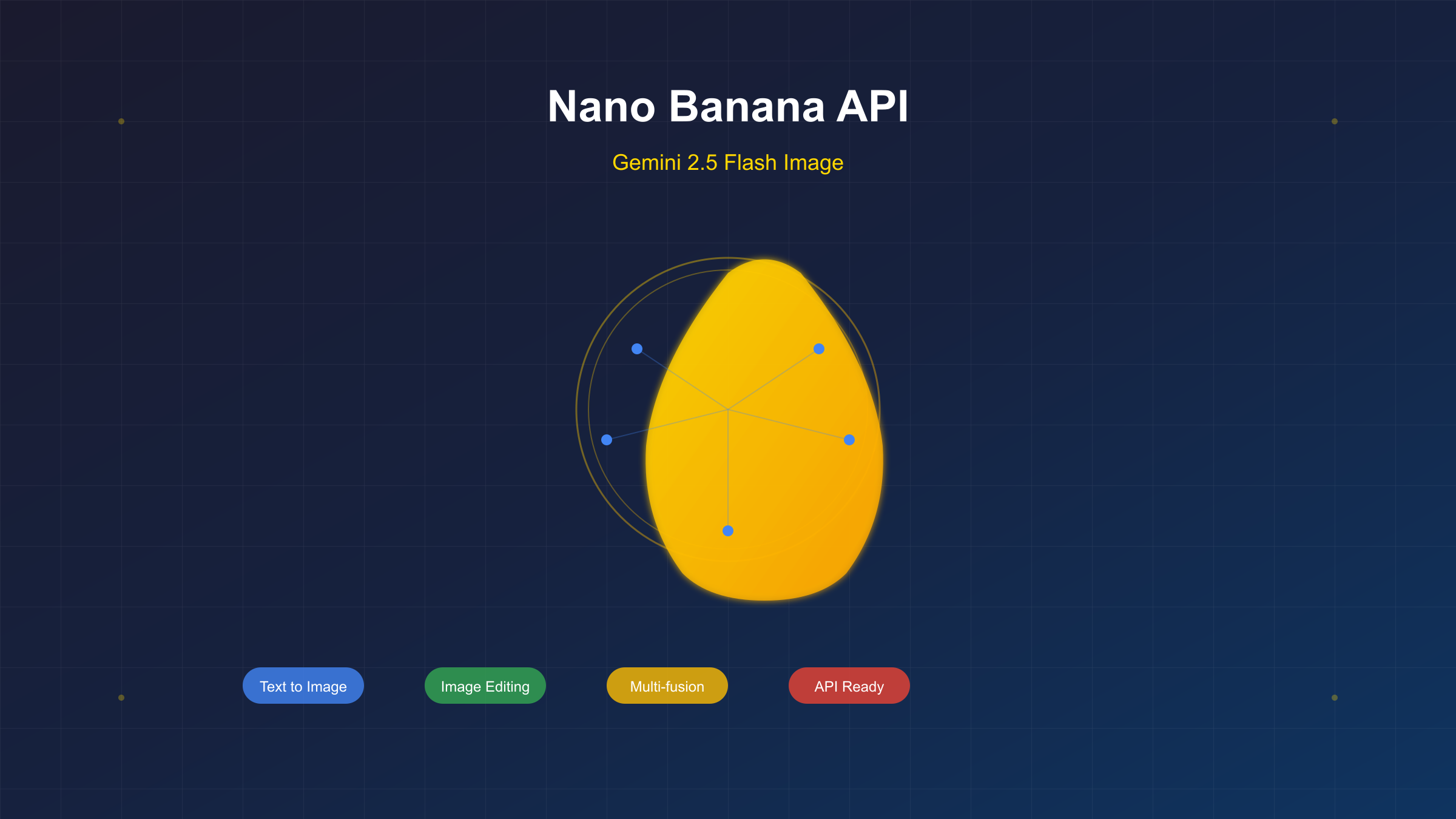 Nano Banana API

Gemini 2.5 Flash Image

Text to Image

Image Editing

Multi-fusion

API Ready